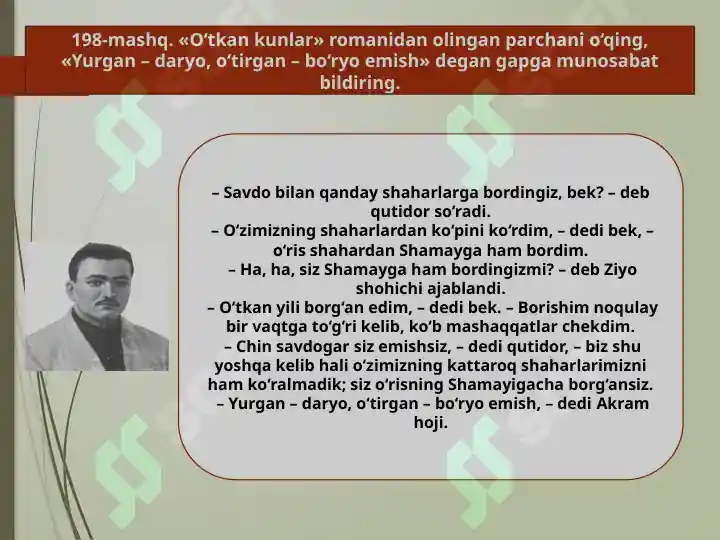 198-mashq. «O‘tkan kunlar» romanidan olingan parchani o‘qing, «Yurgan – daryo, o‘tirgan – bo‘ryo emish» degan gapga munosabat bildiring.

– Savdo bilan qanday shaharlarga bordingiz, bek? – deb qutidor so‘radi.
– O‘zimizning shaharlardan ko‘pini ko‘rdim, – dedi bek, – o‘ris shahardan Shamayga ham bordim.
– Ha, ha, siz Shamayga ham bordingizmi? – deb Ziyo shohichi ajablandi.
– O‘tkan yili borg‘an edim, – dedi bek. – Borishim noqulay bir vaqtga to‘g‘ri kelib, ko‘b mashaqqatlar chekdim.
– Chin savdogar siz emishsiz, – dedi qutidor, – biz shu yoshqa kelib hali o‘zimizning kattaroq shaharlarimizni ham ko‘ralmadik; siz o‘risning Shamayigacha borg‘ansiz.
– Yurgan – daryo, o‘tirgan – bo‘ryo emish, – dedi Akram hoji.